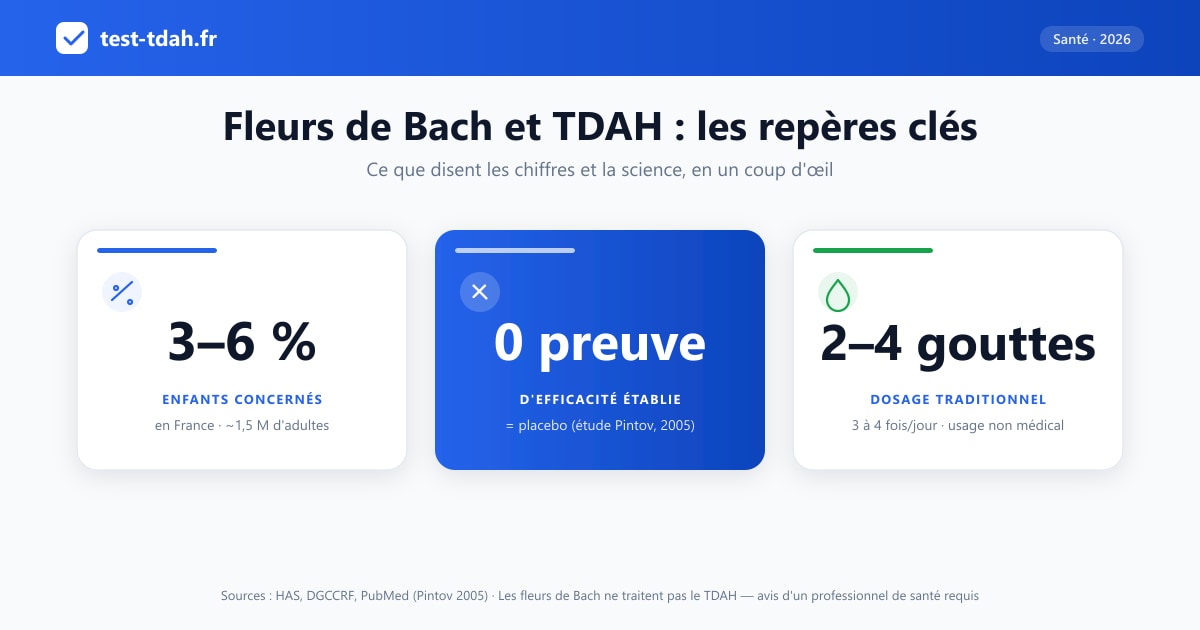 test-tdah.fr

Santé · 2026

Fleurs de Bach et TDAH : les repères clés

Ce que disent les chiffres et la science, en un coup d'œil

3–6 %

ENFANTS CONCERNÉS

en France · ~1,5 M d'adultes

0 preuve

D'EFFICACITÉ ÉTABLIE

= placebo (étude Pintov, 2005)

2–4 gouttes

DOSAGE TRADITIONNEL

3 à 4 fois/jour · usage non médical

Sources : HAS, DGCCRF, PubMed (Pintov 2005) · Les fleurs de Bach ne traitent pas le TDAH — avis d'un professionnel de santé requis